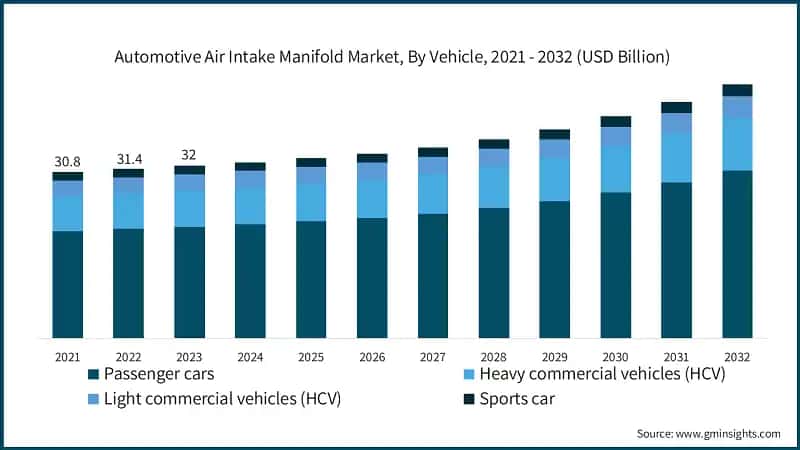 Automotive Air Intake Manifold Market, By Vehicle, 2021 - 2032 (USD Billion)

30.8
31.4
32

2021
2022
2023
2024
2025
2026
2027
2028
2029
2030
2031
2032

Passenger cars
Heavy commercial vehicles (HCV)
Light commercial vehicles (HCV)
Sports car

Source: www.gminsights.com